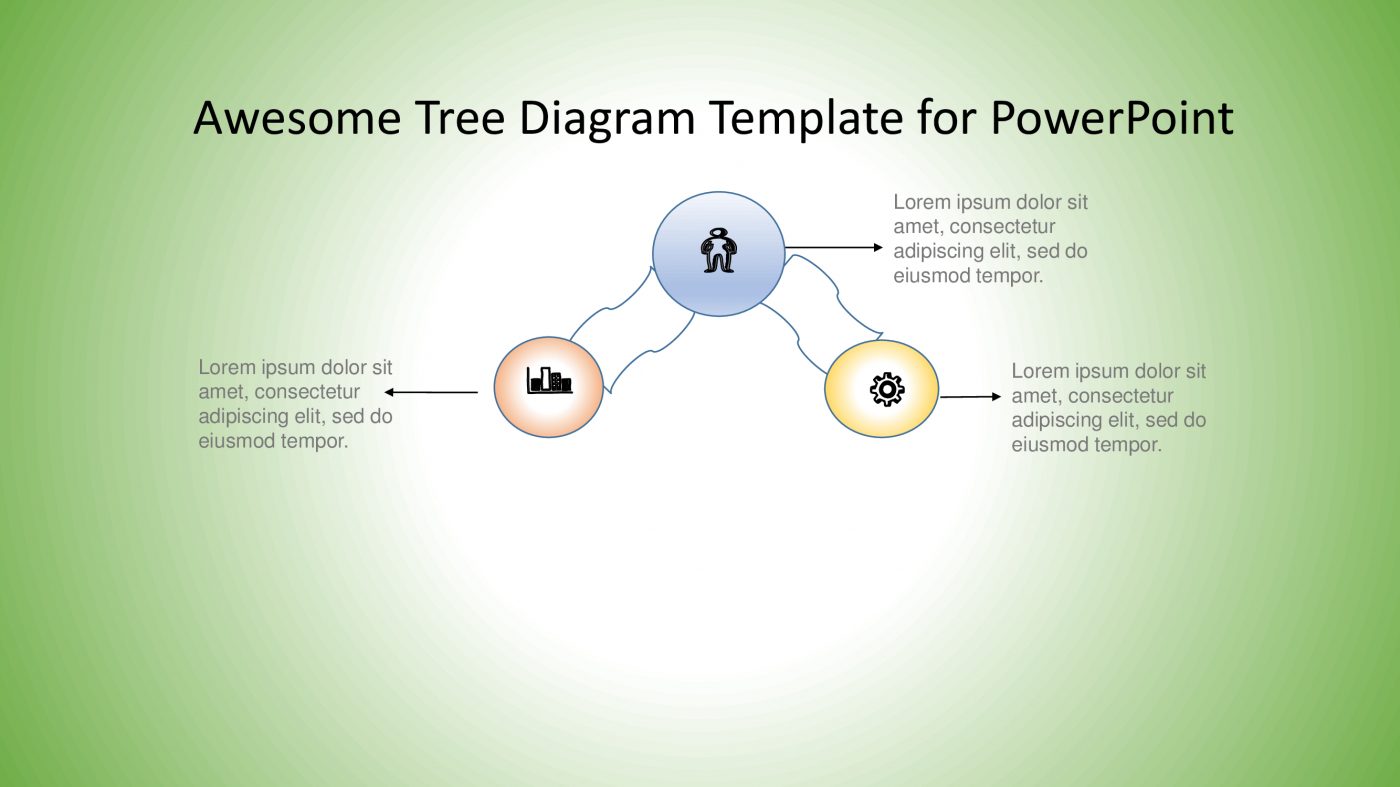 Awesome Tree Diagram Template for PowerPoint

Lorem ipsum dolor sit amet, consectetur adipiscing elit, sed do eiusmod tempor.

Lorem ipsum dolor sit amet, consectetur adipiscing elit, sed do eiusmod tempor.

Lorem ipsum dolor sit amet, consectetur adipiscing elit, sed do eiusmod tempor.